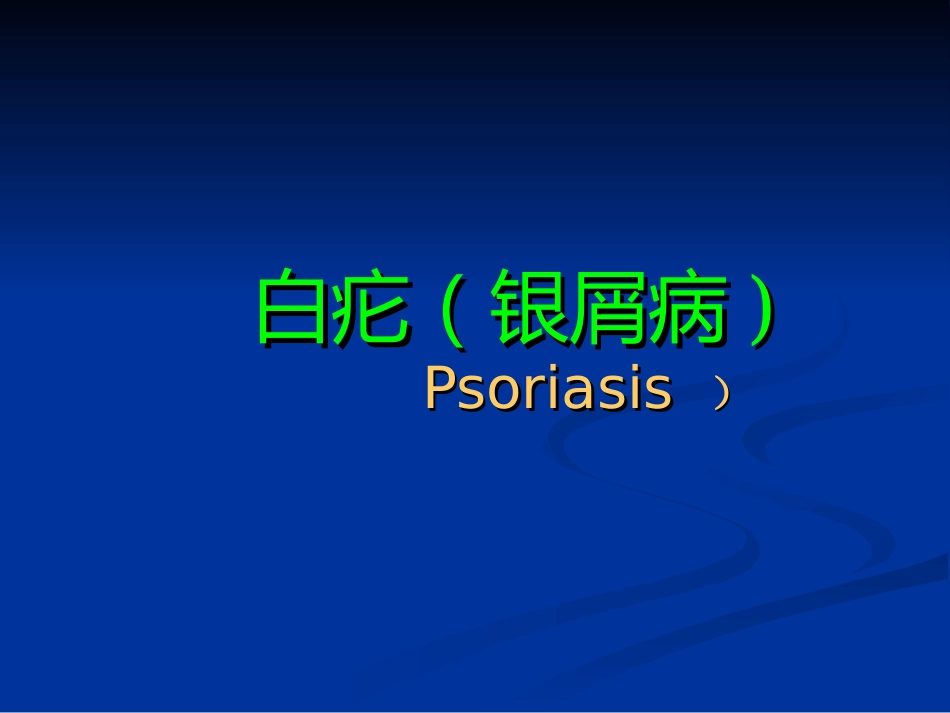 白疕（银屑病）
Psoriasis ）